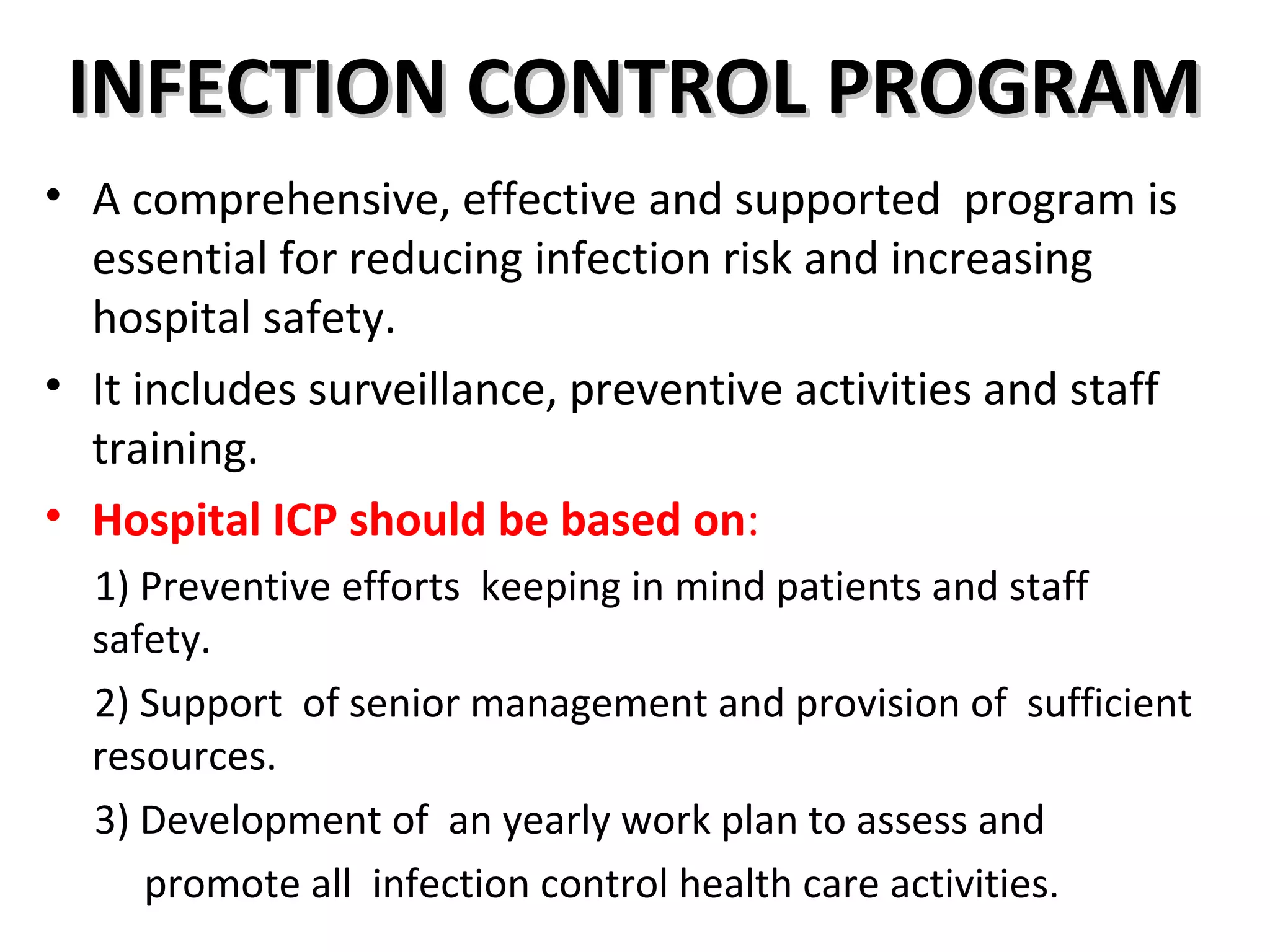 INFECTION CONTROL PROGRAM

• A comprehensive, effective and supported program is essential for reducing infection risk and increasing hospital safety.

• It includes surveillance, preventive activities and staff training.

• Hospital ICP should be based on:

1) Preventive efforts keeping in mind patients and staff safety.

2) Support of senior management and provision of sufficient resources.

3) Development of an yearly work plan to assess and promote all infection control health care activities.